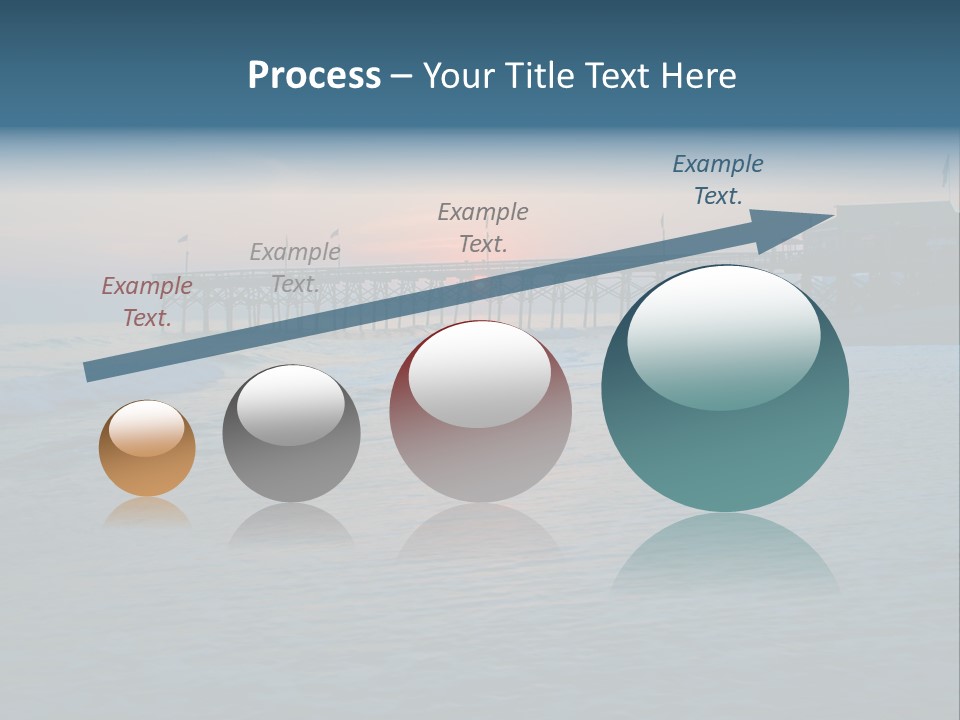 Process – Your Title Text Here

Example Text.

Example Text.

Example Text.

Example Text.